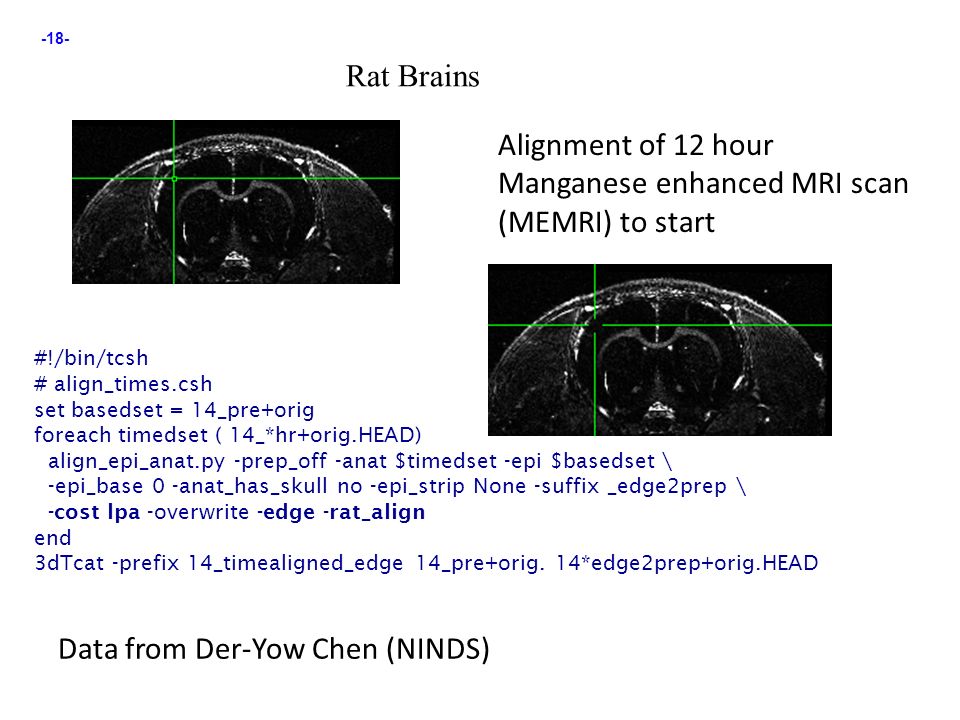 -18-

Rat Brains

Alignment of 12 hour Manganese enhanced MRI scan (MEMRI) to start

#!/bin/tcsh
# align_times.csh
set basedset = 14_pre+orig
foreach timedset ( 14_*hr+orig.HEAD)
align_epi_anat.py -prep_off -anat $timedset -epi $basedset \
-epi_base 0 -anat_has_skull no -epi_strip None -suffix _edge2prep \
-cost lpa -overwrite -edge -rat_align
end
3dTcat -prefix 14_timealigned_edge 14_pre+orig. 14*edge2prep+orig.HEAD

Data from Der-Yow Chen (NINDS)